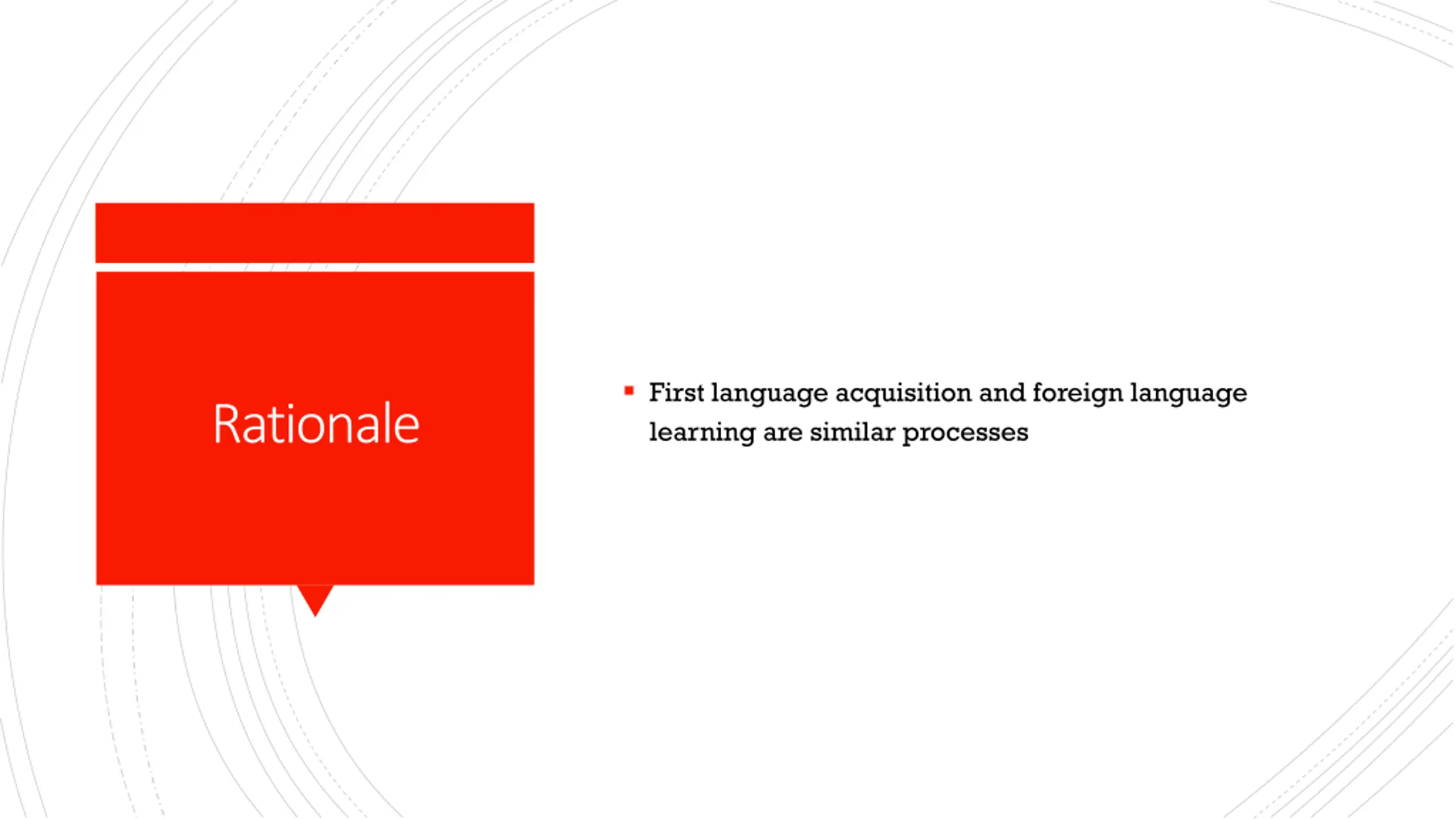 Rationale

▪ First language acquisition and foreign language learning are similar processes